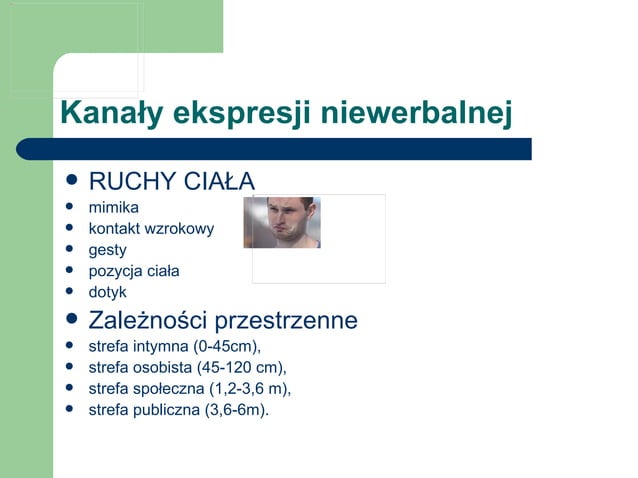 Kanały ekspresji niewerbalnej

- RUCHY CIAŁA
- mimika
- kontakt wzrokowy
- gesty
- pozycja ciała
- dotyk
- Zależności przestrzenne
- strefa intymna (0-45cm),
- strefa osobista (45-120 cm),
- strefa społeczna (1,2-3,6 m),
- strefa publiczna (3,6-6m).